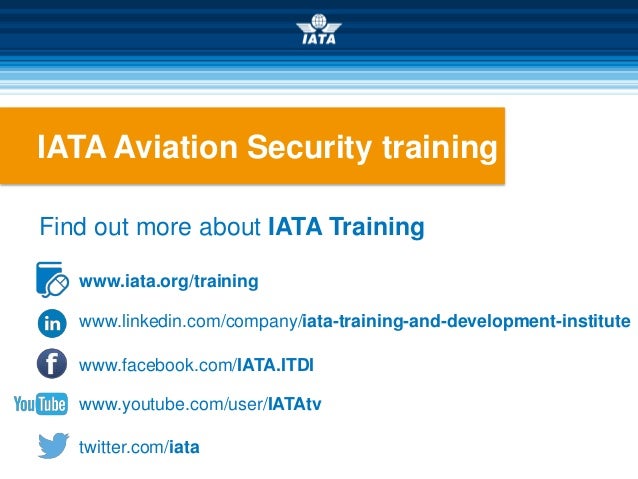 IATA

IATA Aviation Security training

Find out more about IATA Training

www.iata.org/training

in www.linkedin.com/company/iata-training-and-development-institute

f www.facebook.com/IATA.ITDI

YouTube www.youtube.com/user/IATAtv

twitter.com/iata